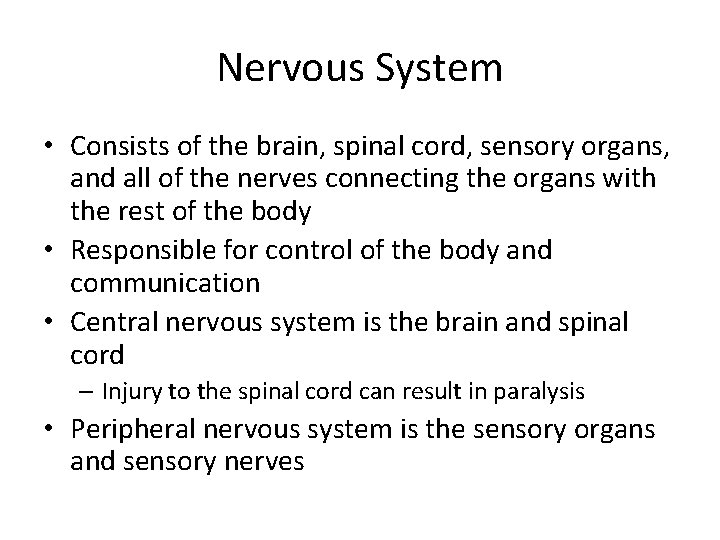 Nervous System

• Consists of the brain, spinal cord, sensory organs, and all of the nerves connecting the organs with the rest of the body
• Responsible for control of the body and communication
• Central nervous system is the brain and spinal cord
– Injury to the spinal cord can result in paralysis
• Peripheral nervous system is the sensory organs and sensory nerves